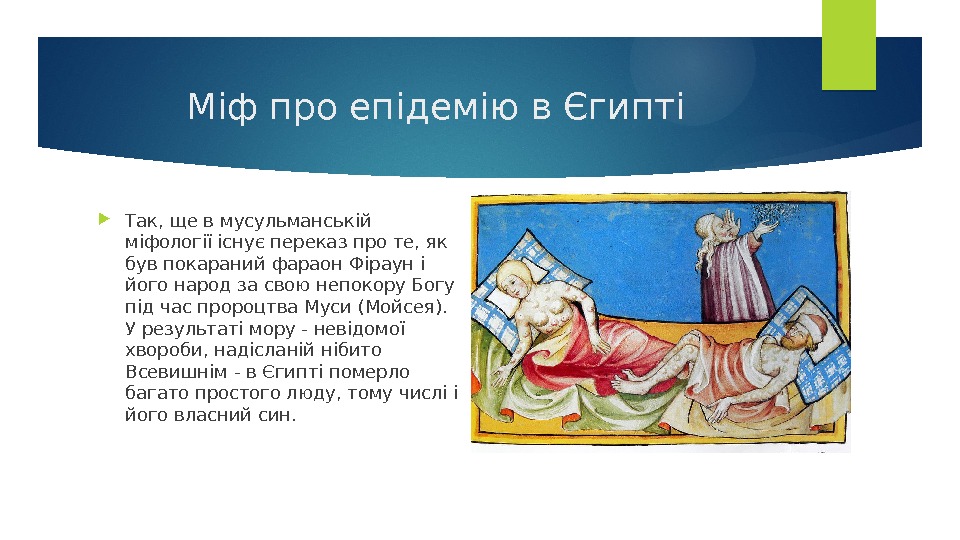 Міф про епідемію в Єгипті

Так, ще в мусульманській міфології існує переказ про те, як був покараний фараон Фіраун і його народ за свою непокору Богу під час пророцтва Муси (Мойсея). У результаті мору - невідомої хвороби, надісланій нібито Всевишнім - в Єгипті померло багато простого люду, тому числі і його власний син.